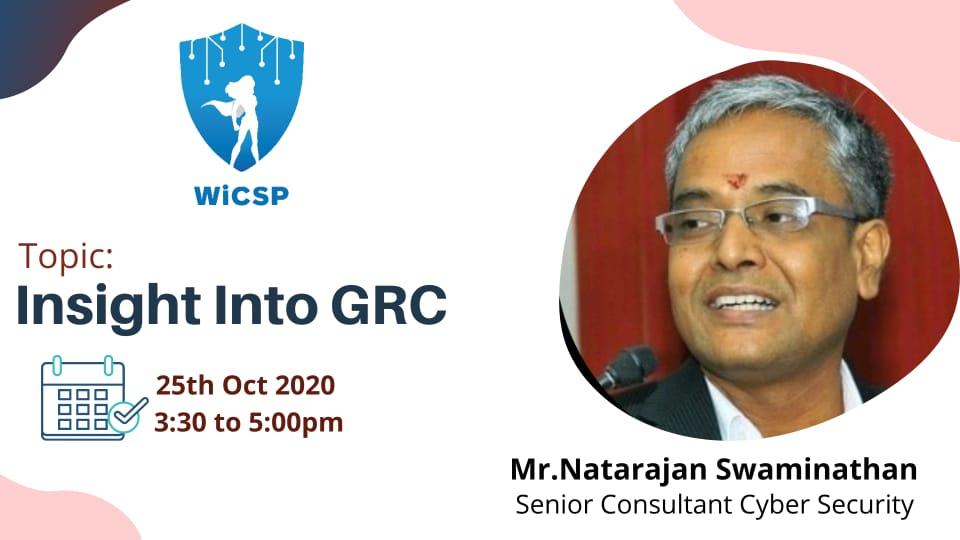 WiCSP

Topic:
Insight Into GRC

25th Oct 2020
3:30 to 5:00pm

Mr.Natarajan Swaminathan
Senior Consultant Cyber Security